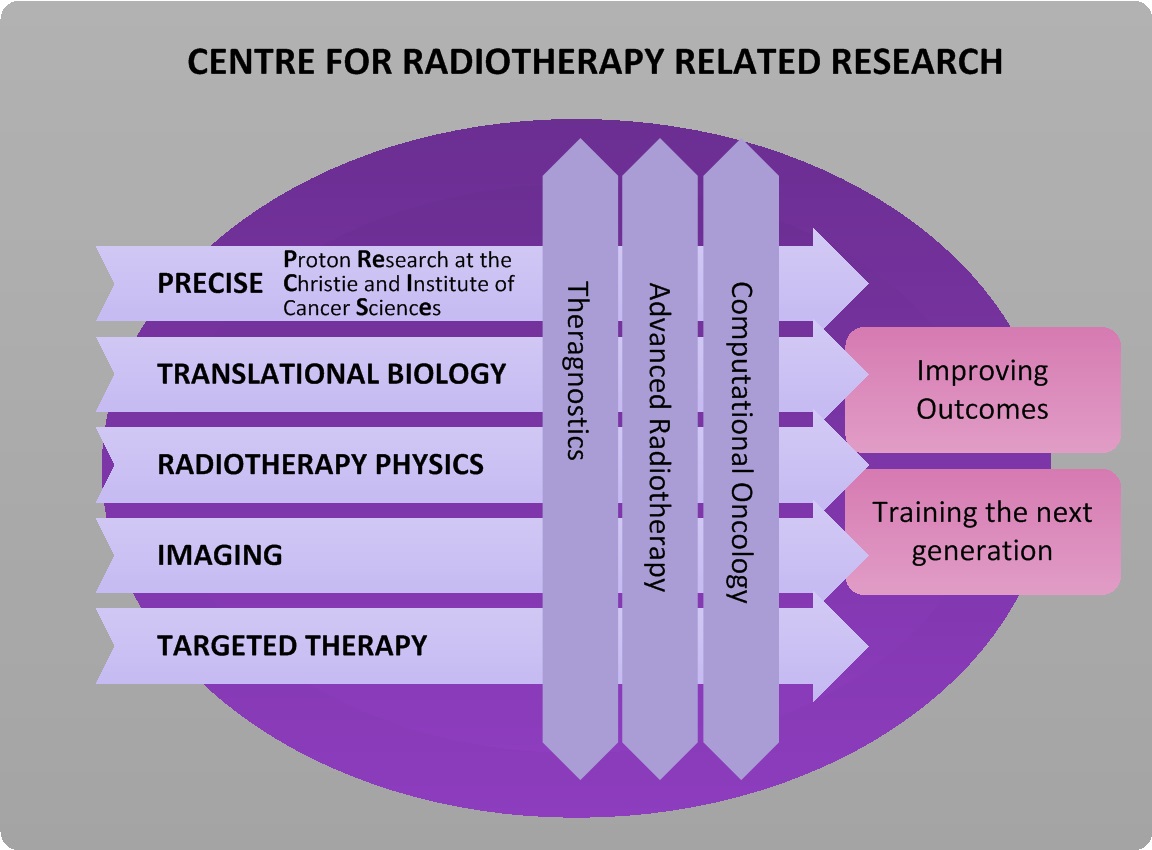 CENTRE FOR RADIOTHERAPY RELATED RESEARCH

PRECISE Proton Research at the Christie and Institute of Cancer Sciences

TRANSLATIONAL BIOLOGY

RADIOTHERAPY PHYSICS

IMAGING

TARGETED THERAPY

Theragnostics

Advanced Radiotherapy

Computational Oncology

Improving Outcomes

Training the next generation